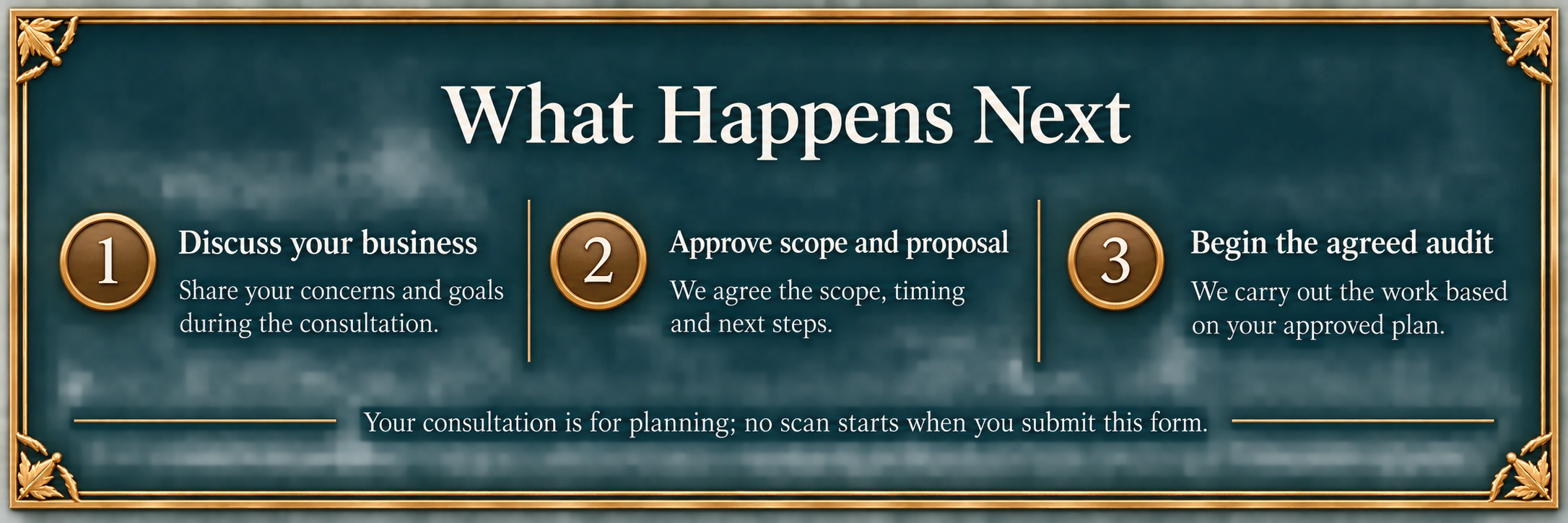 What Happens Next

1
Discuss your business
Share your concerns and goals during the consultation.

2
Approve scope and proposal
We agree the scope, timing and next steps.

3
Begin the agreed audit
We carry out the work based on your approved plan.

Your consultation is for planning; no scan starts when you submit this form.